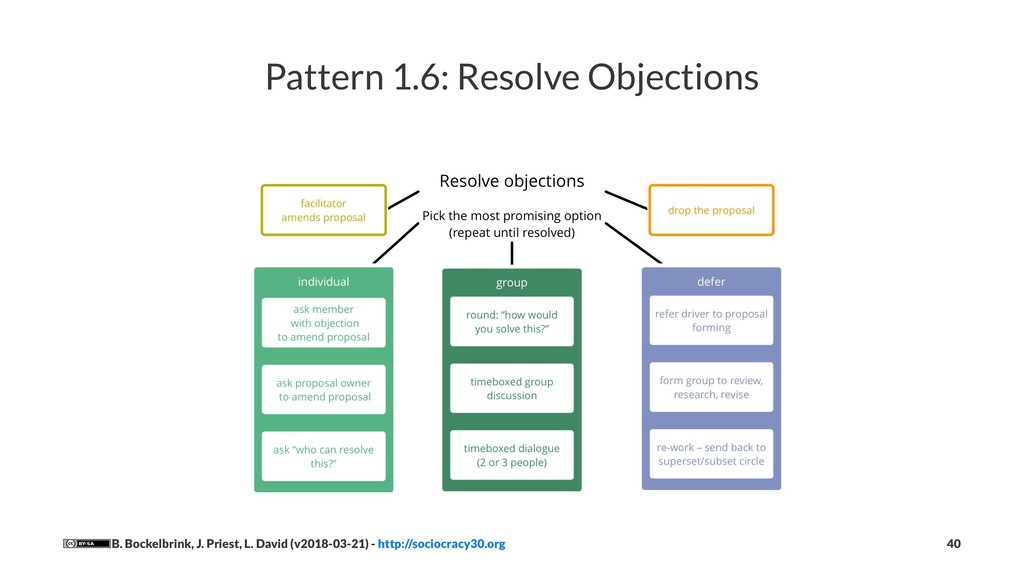 Pattern 1.6: Resolve Objections

Resolve objections

Pick the most promising option (repeat until resolved)

facilitator amends proposal

drop the proposal

individual

ask member with objection to amend proposal

ask proposal owner to amend proposal

ask "who can resolve this?"

group

round: "how would you solve this?"

timeboxed group discussion

timeboxed dialogue (2 or 3 people)

defer

refer driver to proposal forming

form group to review, research, revise

re-work – send back to superset/subset circle

BY-SA B. Bockelbrink, J. Priest, L. David (v2018-03-21) - http://sociocracy30.org

40